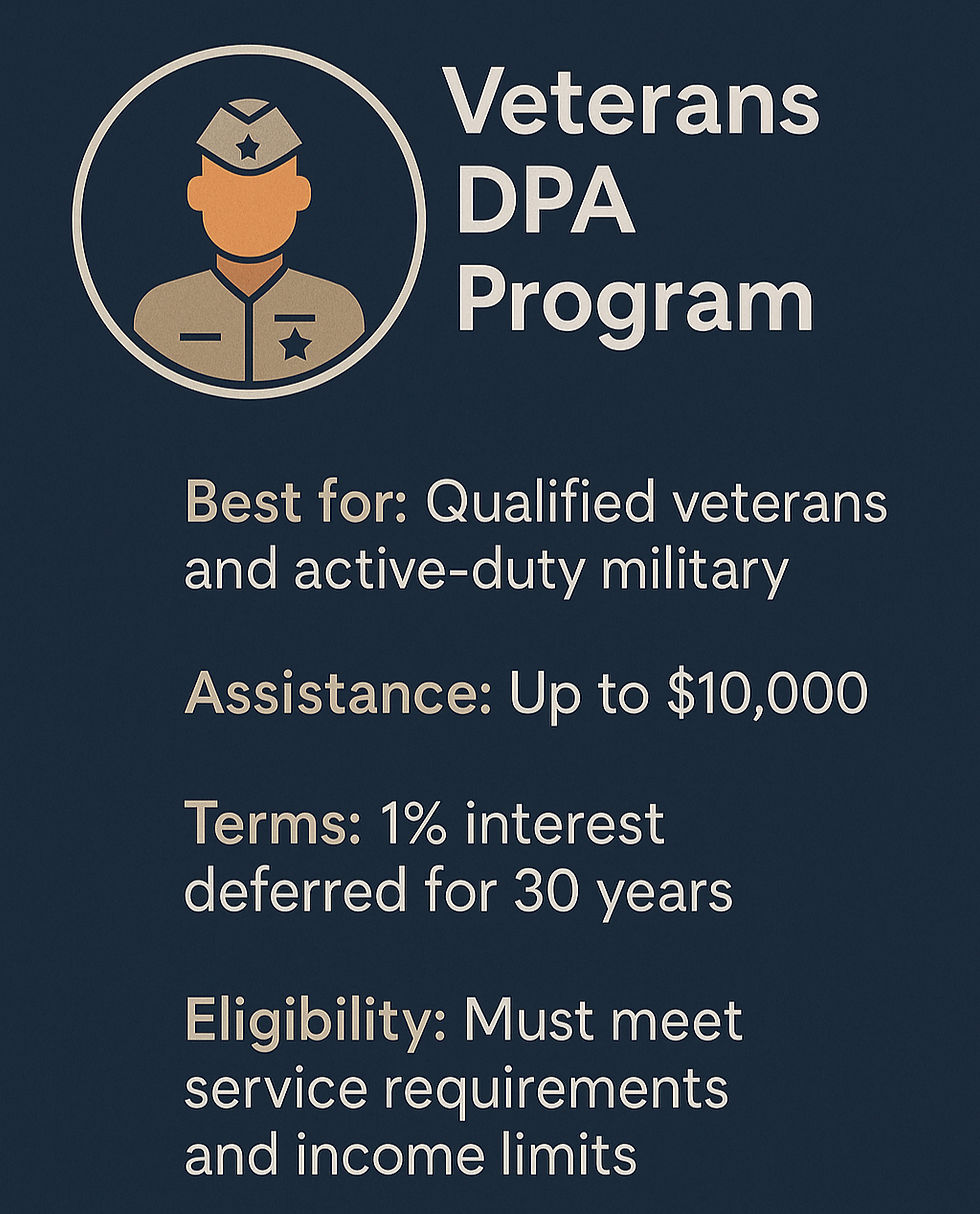 Veterans DPA Program

Best for: Qualified veterans and active-duty military

Assistance: Up to $10,000

Terms: 1% interest deferred for 30 years

Eligibility: Must meet service requirements and income limits